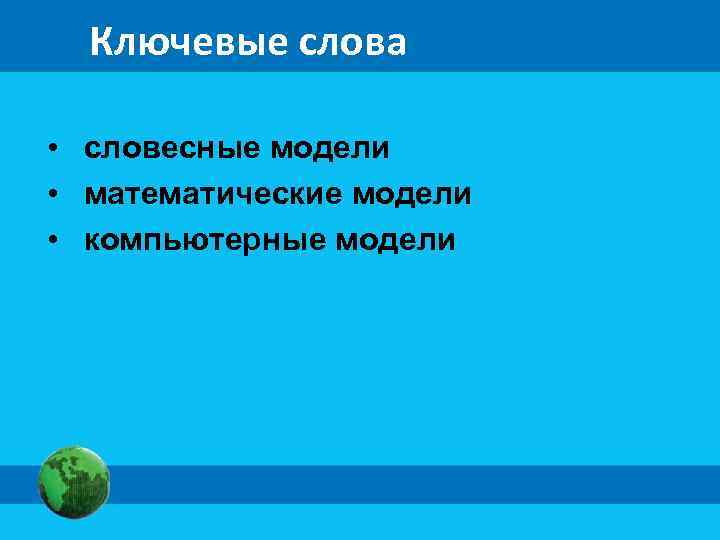 Ключевые слова

• словесные модели
• математические модели
• компьютерные модели